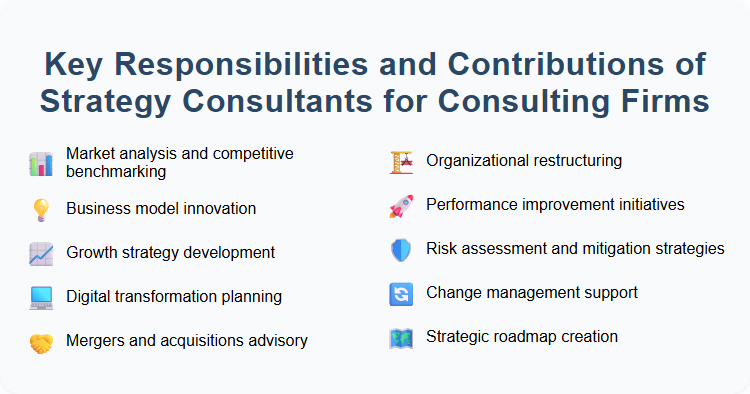 Key Responsibilities and Contributions of Strategy Consultants for Consulting Firms

Market analysis and competitive benchmarking

Business model innovation

Growth strategy development

Digital transformation planning

Mergers and acquisitions advisory

Organizational restructuring

Performance improvement initiatives

Risk assessment and mitigation strategies

Change management support

Strategic roadmap creation